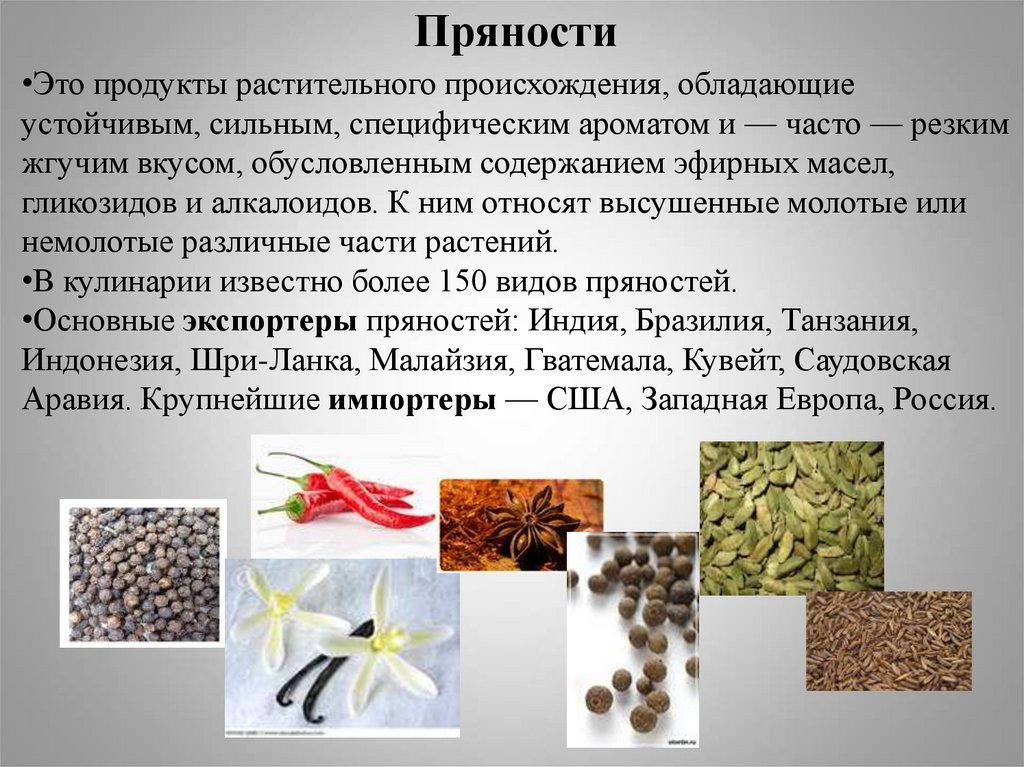 Пряности

•Это продукты растительного происхождения, обладающие устойчивым, сильным, специфическим ароматом и — часто — резким жгучим вкусом, обусловленным содержанием эфирных масел, гликозидов и алкалоидов. К ним относят высушенные молотые или немолотые различные части растений.

•В кулинарии известно более 150 видов пряностей.

•Основные экспортеры пряностей: Индия, Бразилия, Танзания, Индонезия, Шри-Ланка, Малайзия, Гватемала, Кувейт, Саудовская Аравия. Крупнейшие импортеры — США, Западная Европа, Россия.